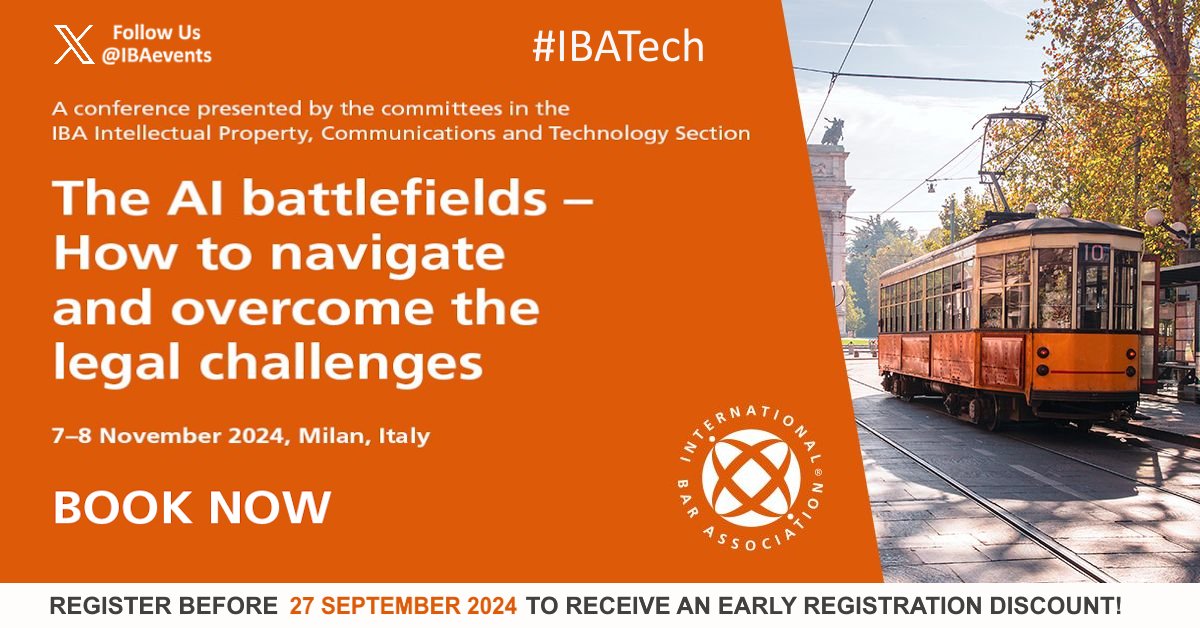 Follow Us
@IBAevents

#IBATech

A conference presented by the committees in the IBA Intellectual Property, Communications and Technology Section

The AI battlefields – How to navigate and overcome the legal challenges

7–8 November 2024, Milan, Italy

BOOK NOW

INTERNATIONAL BAR ASSOCIATION

10

REGISTER BEFORE 27 SEPTEMBER 2024 TO RECEIVE AN EARLY REGISTRATION DISCOUNT!